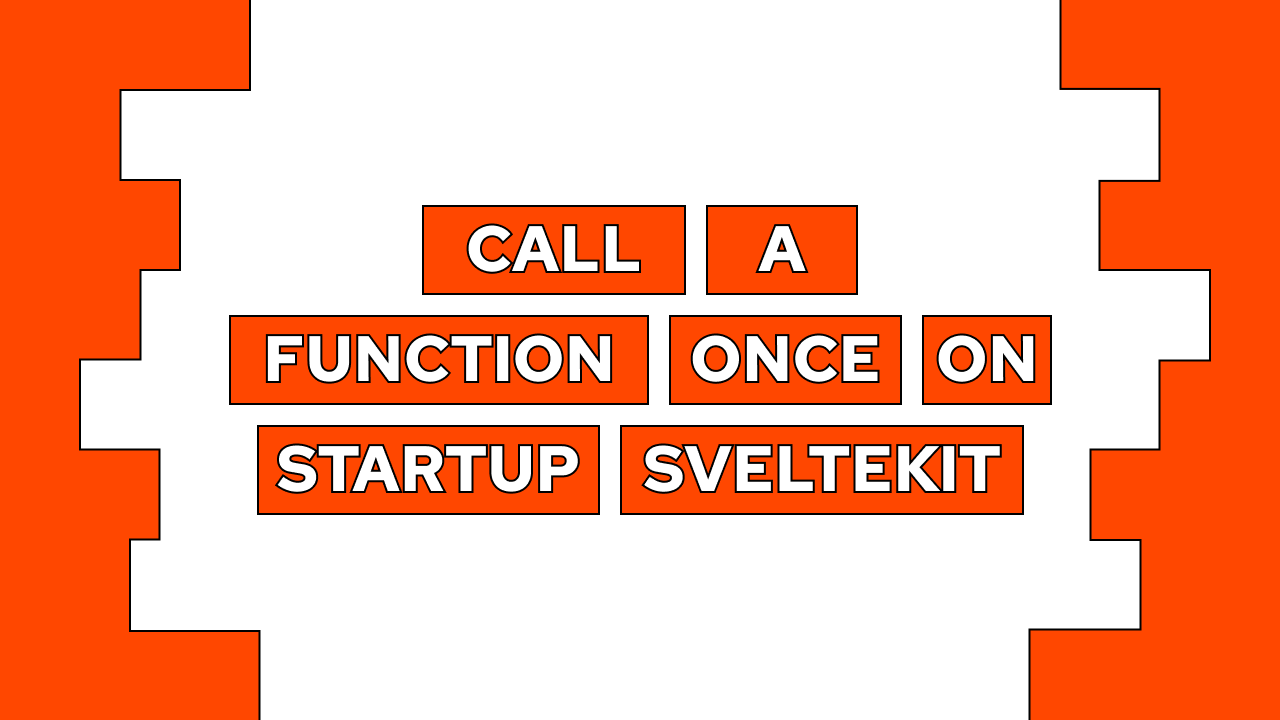 CALL A
FUNCTION ONCE ON
STARTUP SVELTEKIT